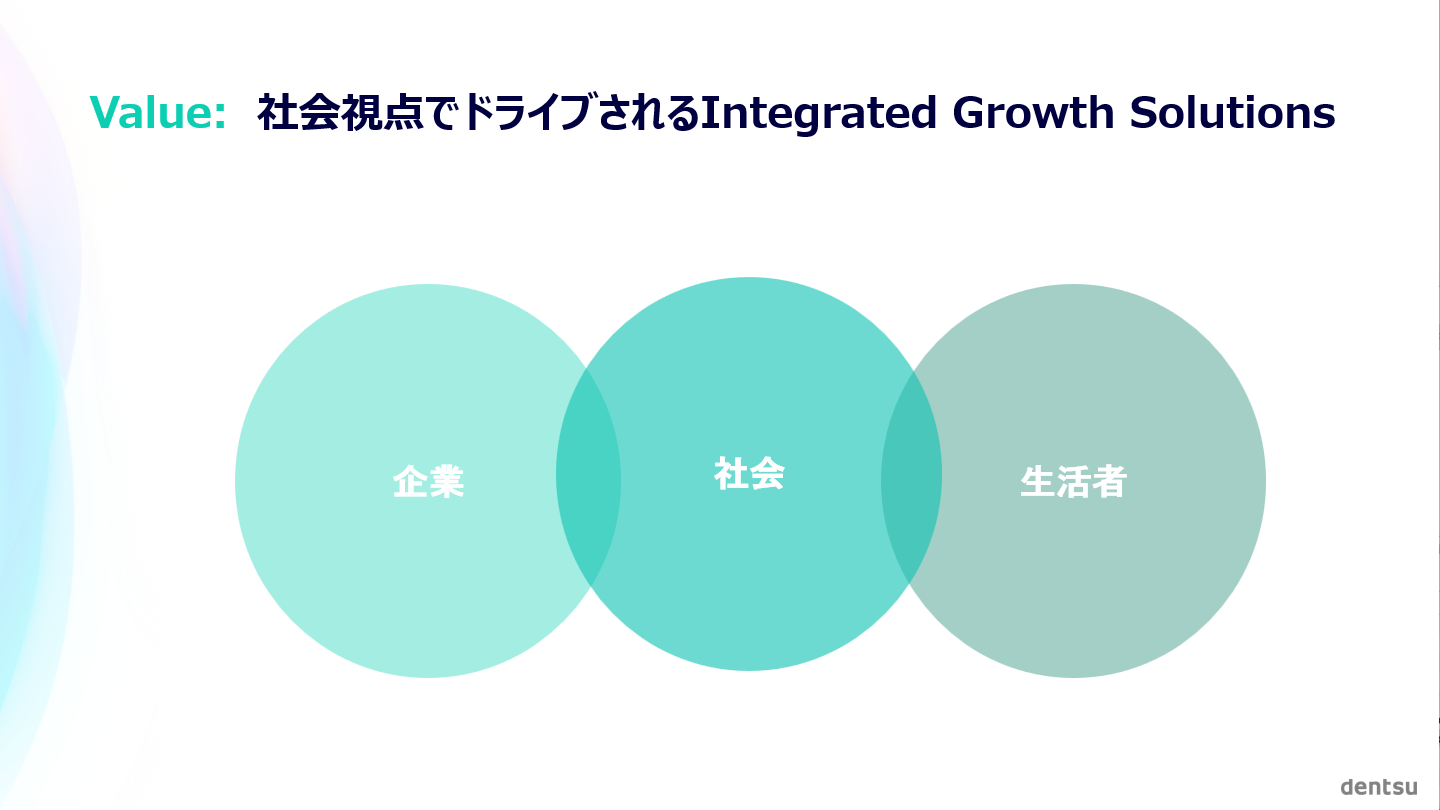 Value: 社会視点でドライブされるIntegrated Growth Solutions

企業

社会

生活者

dentsu